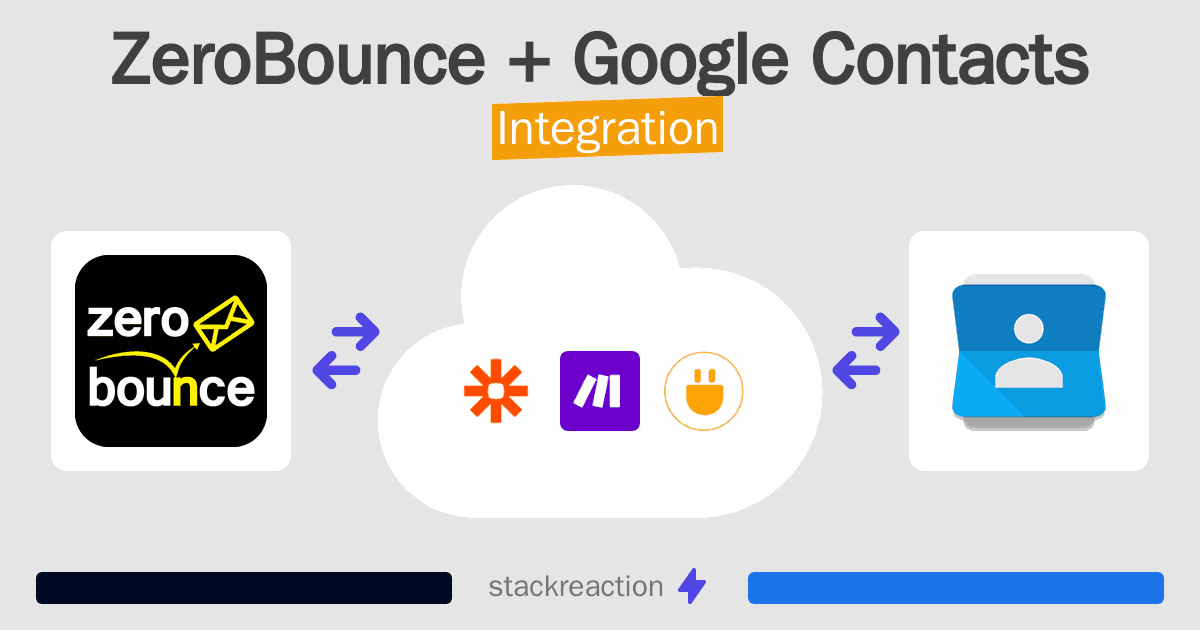 ZeroBounce + Google Contacts

Integration

zero
bounce

stackreaction